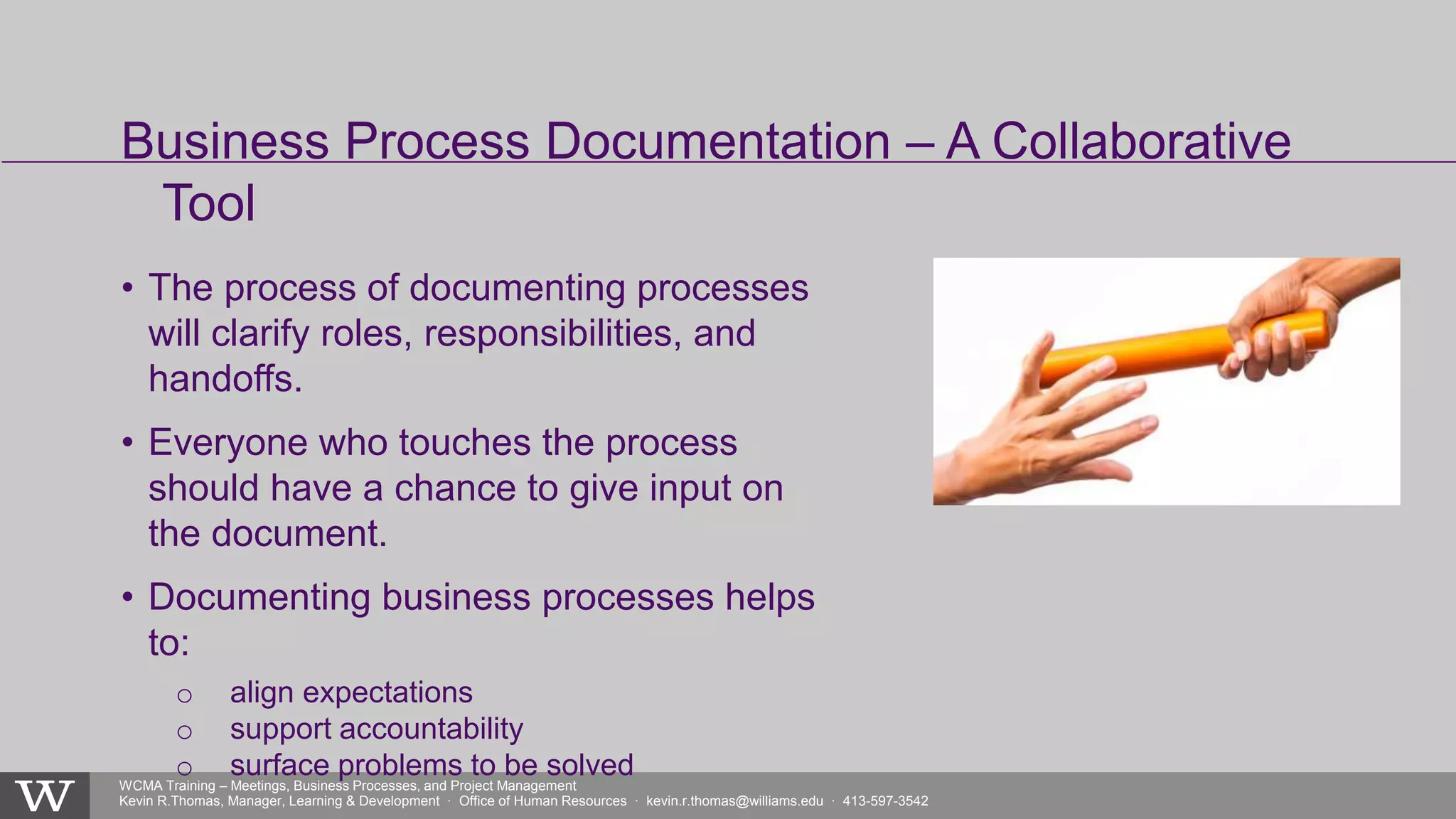 Business Process Documentation – A Collaborative Tool

• The process of documenting processes will clarify roles, responsibilities, and handoffs.

• Everyone who touches the process should have a chance to give input on the document.

• Documenting business processes helps to:
  ○ align expectations
  ○ support accountability
  ○ surface problems to be solved

W

WCMA Training – Meetings, Business Processes, and Project Management
Kevin R.Thomas, Manager, Learning & Development · Office of Human Resources · kevin.r.thomas@williams.edu · 413-597-3542